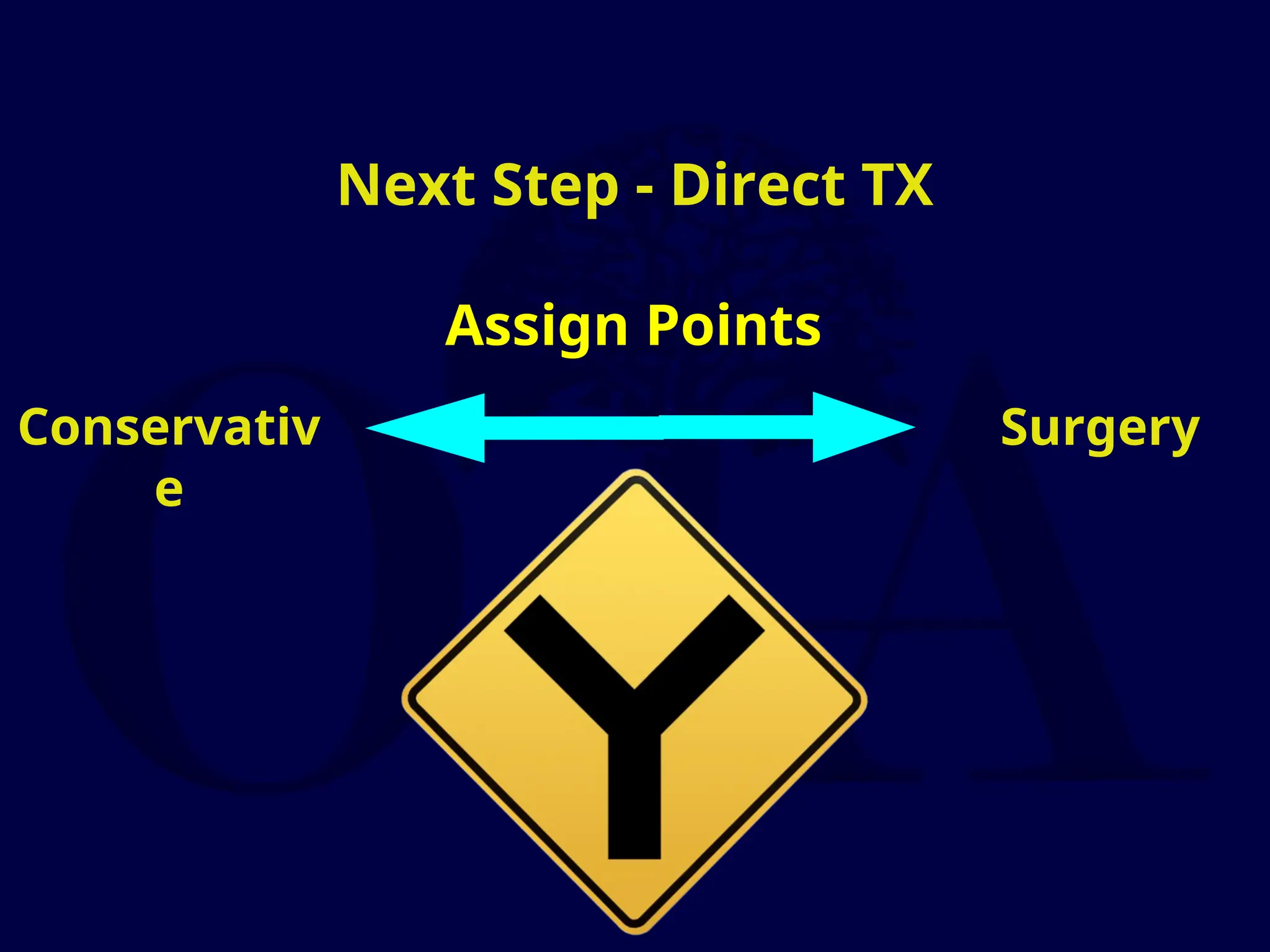 Next Step - Direct TX

Assign Points

Conservative

Surgery